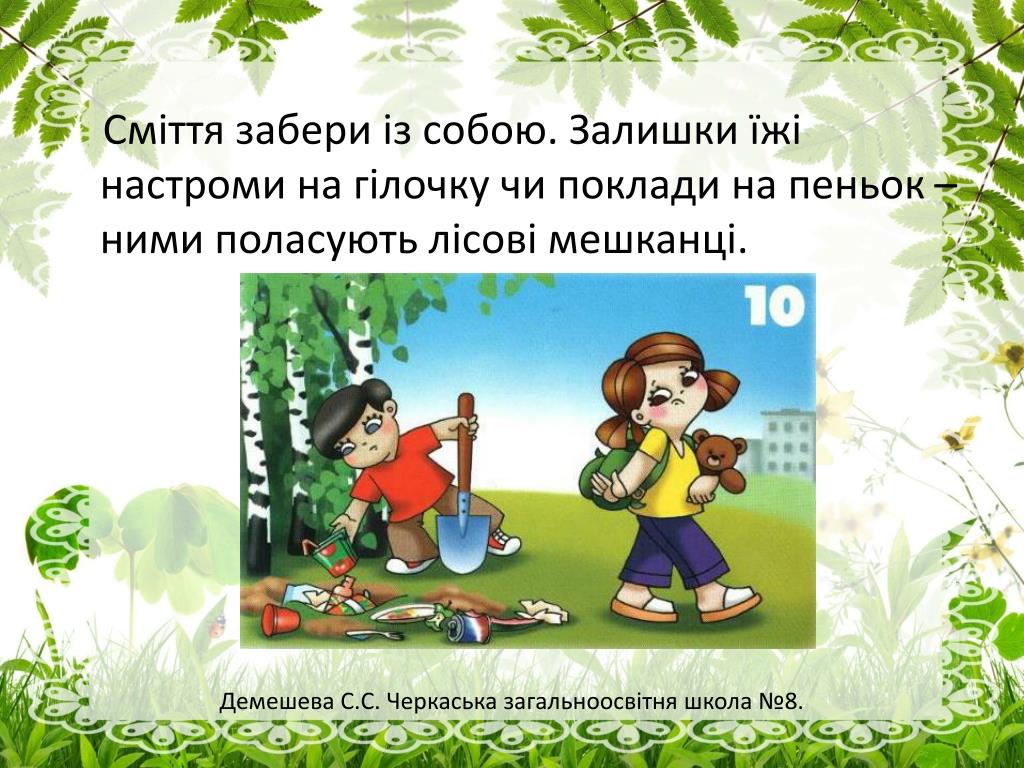 Сміття забери із собою. Залишки їжі настроми на гілочку чи поклади на пеньок – ними поласують лісові мешканці.

10

Демешева С.С. Черкаська загальноосвітня школа №8.